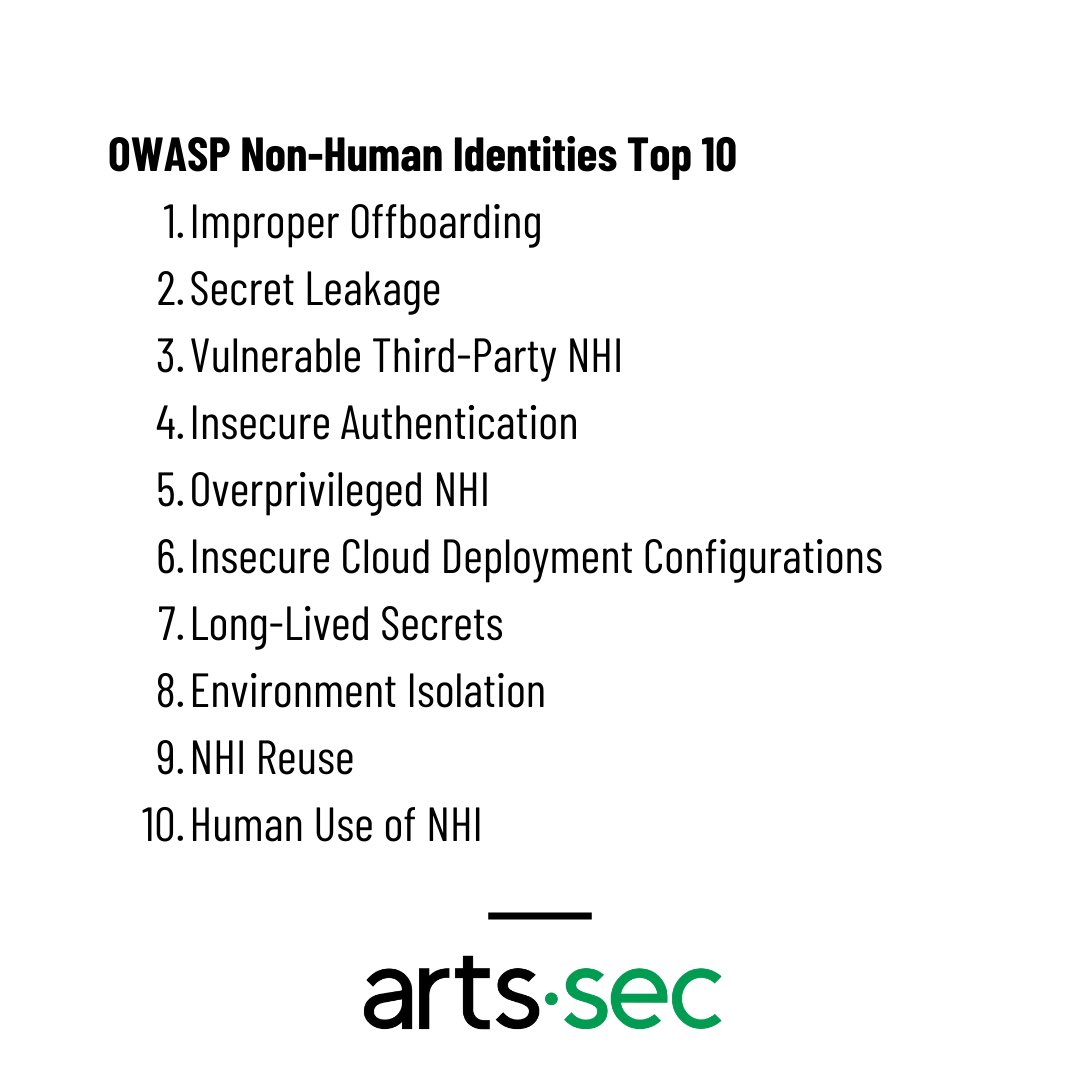 OWASP Non-Human Identities Top 10

1. Improper Offboarding
2. Secret Leakage
3. Vulnerable Third-Party NHI
4. Insecure Authentication
5. Overprivileged NHI
6. Insecure Cloud Deployment Configurations
7. Long-Lived Secrets
8. Environment Isolation
9. NHI Reuse
10. Human Use of NHI

arts·sec